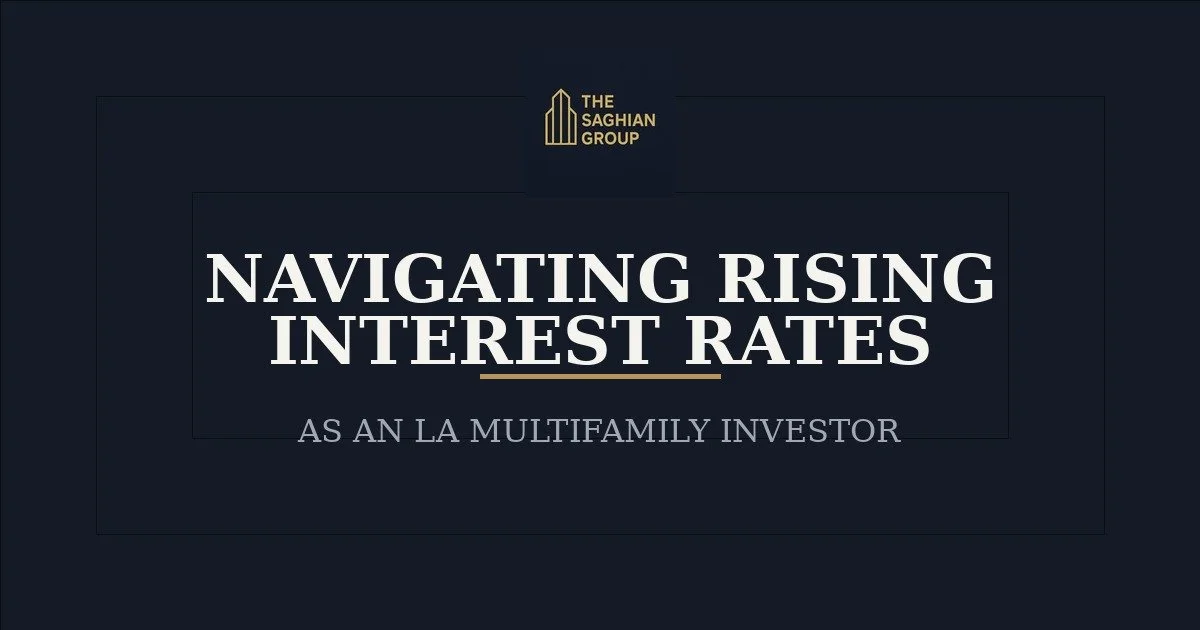 THE
SAGHIAN
GROUP

NAVIGATING RISING INTEREST RATES

AS AN LA MULTIFAMILY INVESTOR